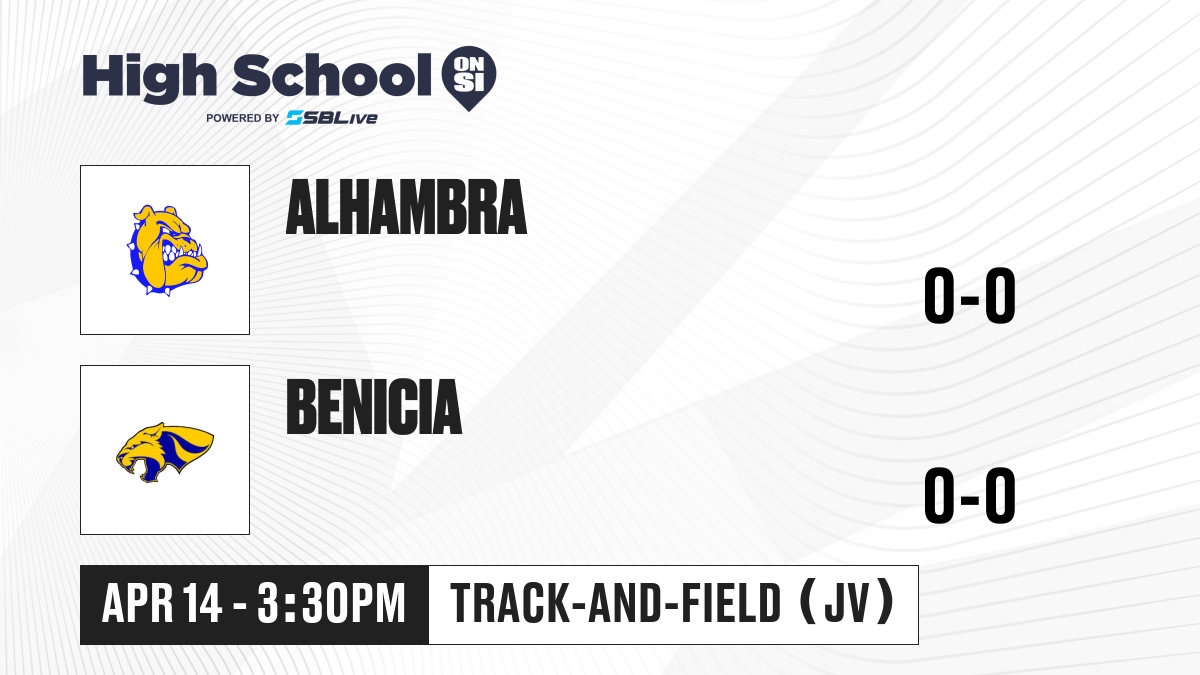 High School ON SI

POWERED BY SBLive

ALHAMBRA

0-0

BENICIA

0-0

APR 14 - 3:30PM

TRACK-AND-FIELD (JV)